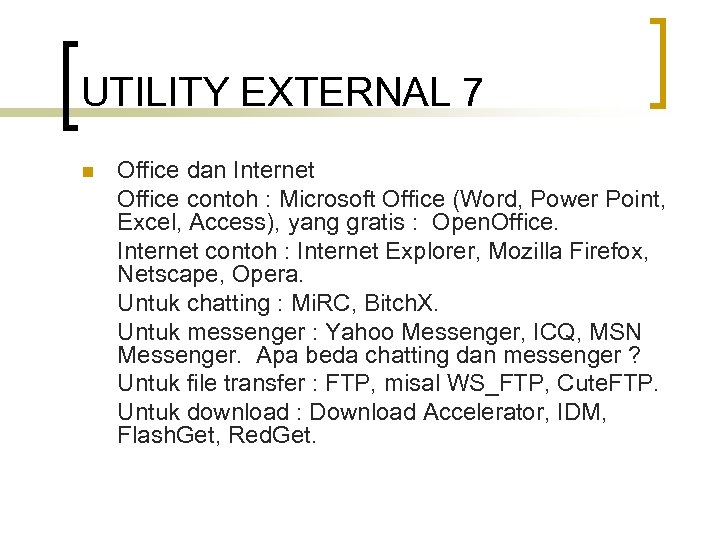 UTILITY EXTERNAL 7

Office dan Internet

Office contoh : Microsoft Office (Word, Power Point, Excel, Access), yang gratis : OpenOffice.

Internet contoh : Internet Explorer, Mozilla Firefox, Netscape, Opera.

Untuk chatting : MiRC, BitchX.

Untuk messenger : Yahoo Messenger, ICQ, MSN Messenger. Apa beda chatting dan messenger ?

Untuk file transfer : FTP, misal WS_FTP, CuteFTP.

Untuk download : Download Accelerator, IDM, FlashGet, RedGet.